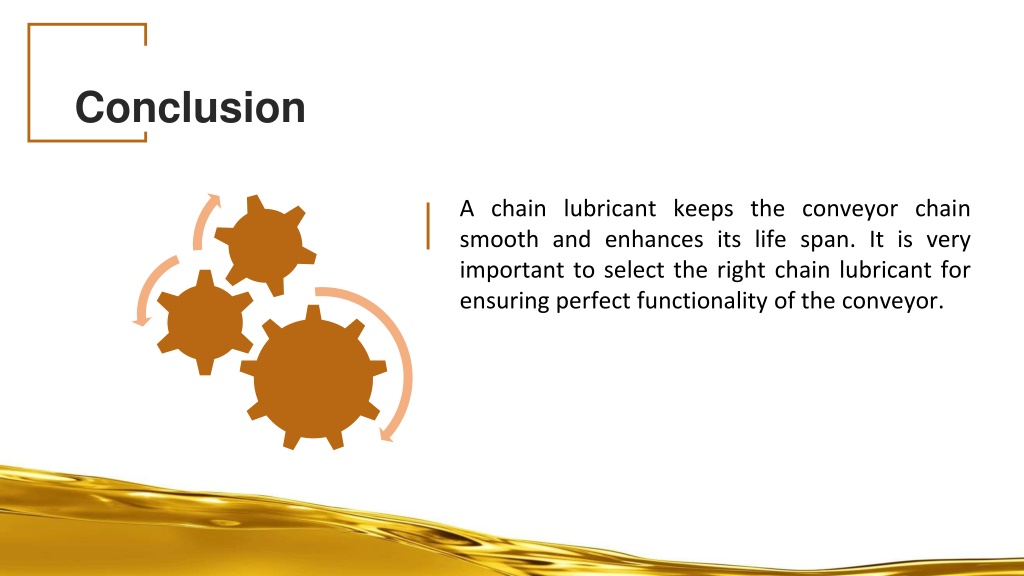 Conclusion

A chain lubricant keeps the conveyor chain smooth and enhances its life span. It is very important to select the right chain lubricant for ensuring perfect functionality of the conveyor.